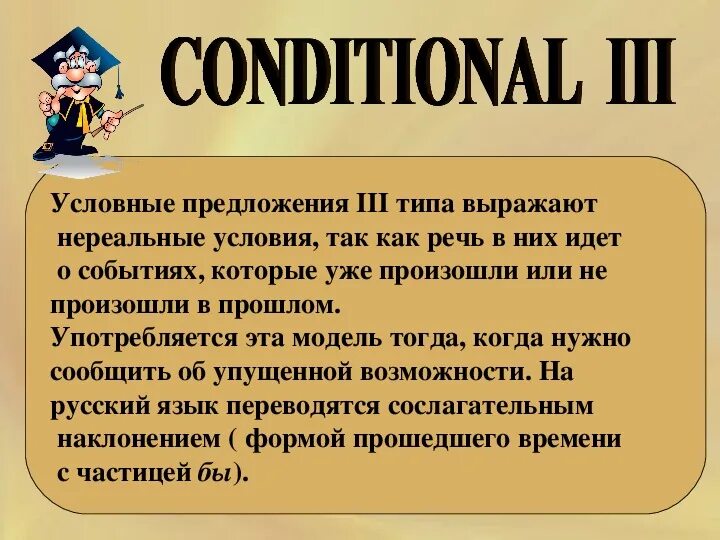 CONDITIONAL III

Условные предложения III типа выражают нереальные условия, так как речь в них идет о событиях, которые уже произошли или не произошли в прошлом.
Употребляется эта модель тогда, когда нужно сообщить об упущенной возможности. На русский язык переводятся сослагательным наклонением ( формой прошедшего времени с частицей бы).